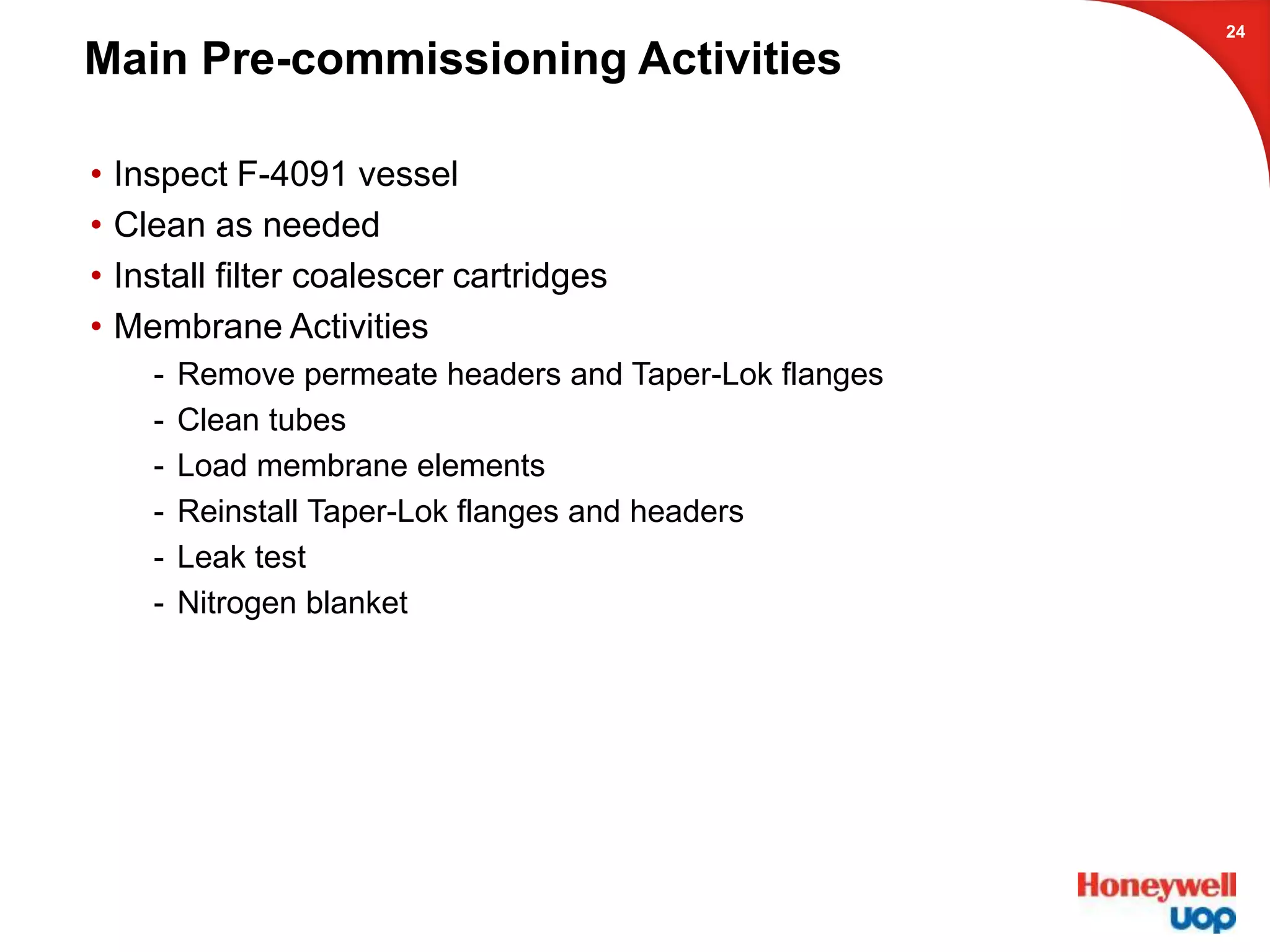 24

Main Pre-commissioning Activities

• Inspect F-4091 vessel
• Clean as needed
• Install filter coalescer cartridges
• Membrane Activities
- Remove permeate headers and Taper-Lok flanges
- Clean tubes
- Load membrane elements
- Reinstall Taper-Lok flanges and headers
- Leak test
- Nitrogen blanket

Honeywell
UOP